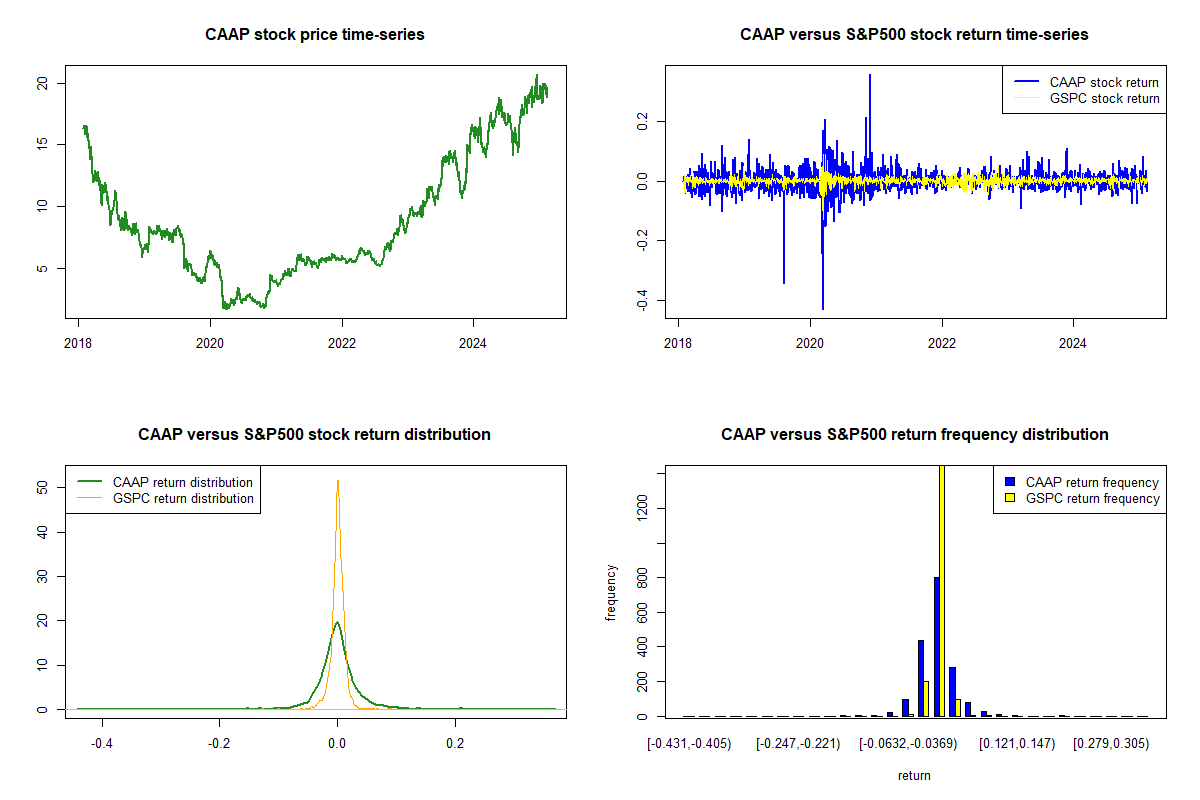 CAAP stock price time-series

20
15
10
5

2018 2020 2022 2024

CAAP versus S&P500 stock return time-series

CAAP stock return
GSPC stock return

0.2
0.0
-0.2
-0.4

2018 2020 2022 2024

CAAP versus S&P500 stock return distribution

CAAP return distribution
GSPC return distribution

50
40
30
20
10
0

-0.4 -0.2 0.0 0.2

CAAP versus S&P500 return frequency distribution

CAAP return frequency
GSPC return frequency

frequency

1200
800
600
400
200
0

[-0.431,-0.405) [-0.247,-0.221) [-0.0632,-0.0369) [0.121,0.147) [0.279,0.305)

return